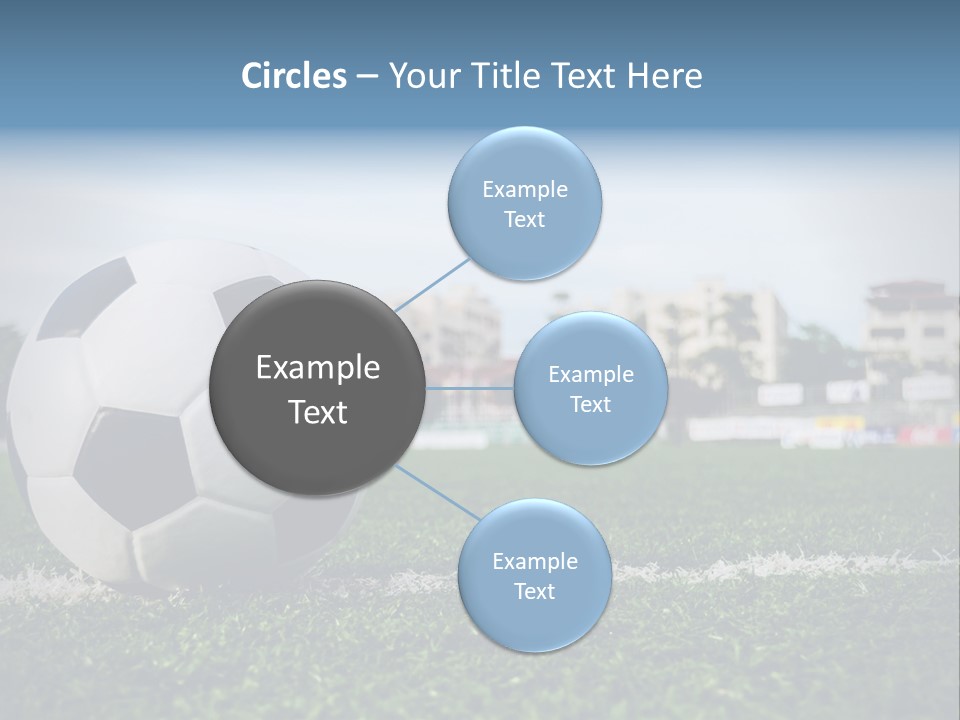 Circles – Your Title Text Here

Example Text

Example Text

Example Text

Example Text